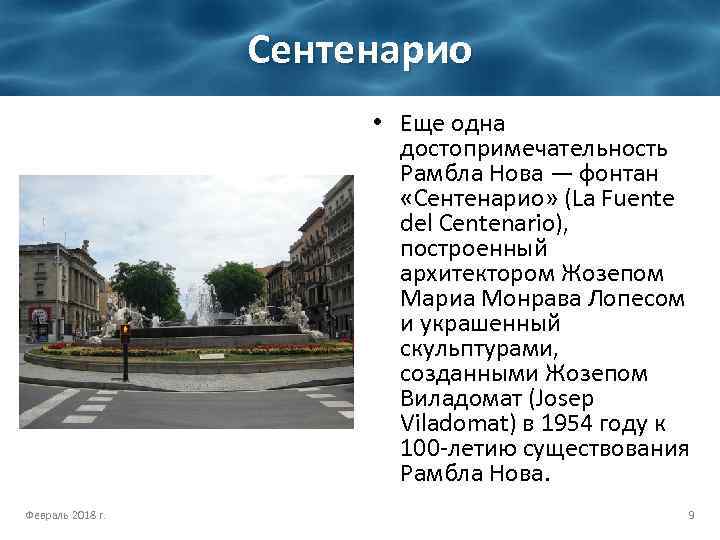 Сентенарио

• Еще одна достопримечательность Рамбла Нова — фонтан «Сентенарио» (La Fuente del Centenario), построенный архитектором Жозепом Мариа Монрава Лопесом и украшенный скульптурами, созданными Жозепом Виладомат (Josep Viladomat) в 1954 году к 100-летию существования Рамбла Нова.

Февраль 2018 г.

9